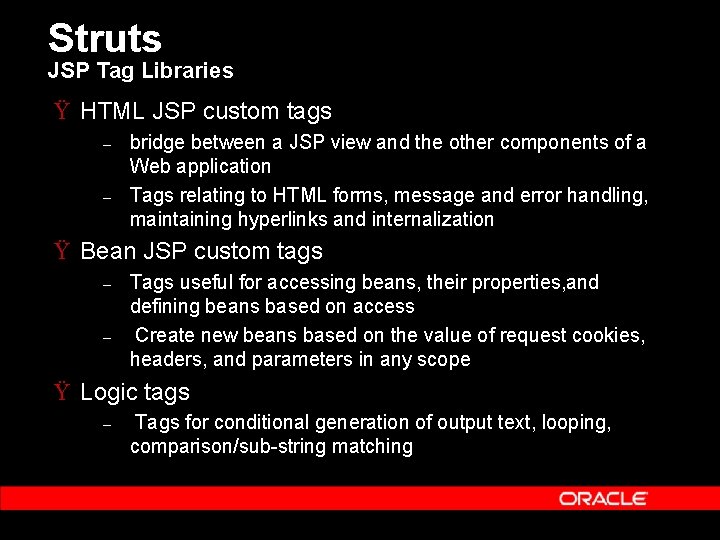 Struts
JSP Tag Libraries

Ÿ HTML JSP custom tags

– bridge between a JSP view and the other components of a Web application

– Tags relating to HTML forms, message and error handling, maintaining hyperlinks and internalization

Ÿ Bean JSP custom tags

– Tags useful for accessing beans, their properties,and defining beans based on access

– Create new beans based on the value of request cookies, headers, and parameters in any scope

Ÿ Logic tags

– Tags for conditional generation of output text, looping, comparison/sub-string matching

ORACLE